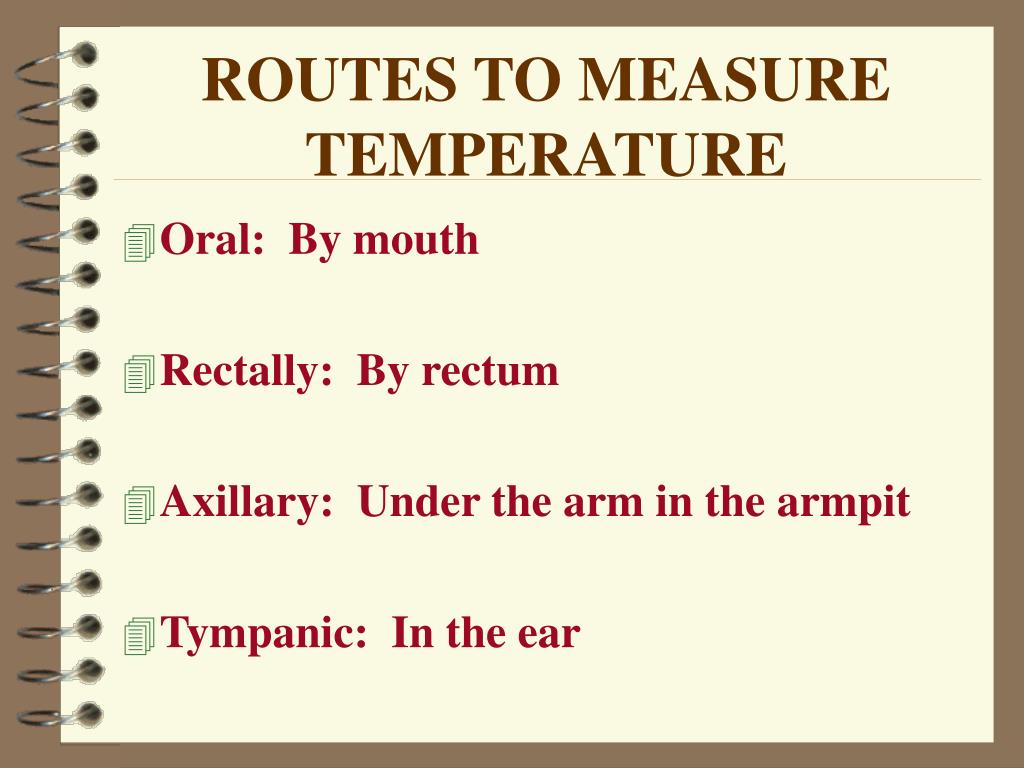 ROUTES TO MEASURE TEMPERATURE

Oral: By mouth

Rectally: By rectum

Axillary: Under the arm in the armpit

Tympanic: In the ear